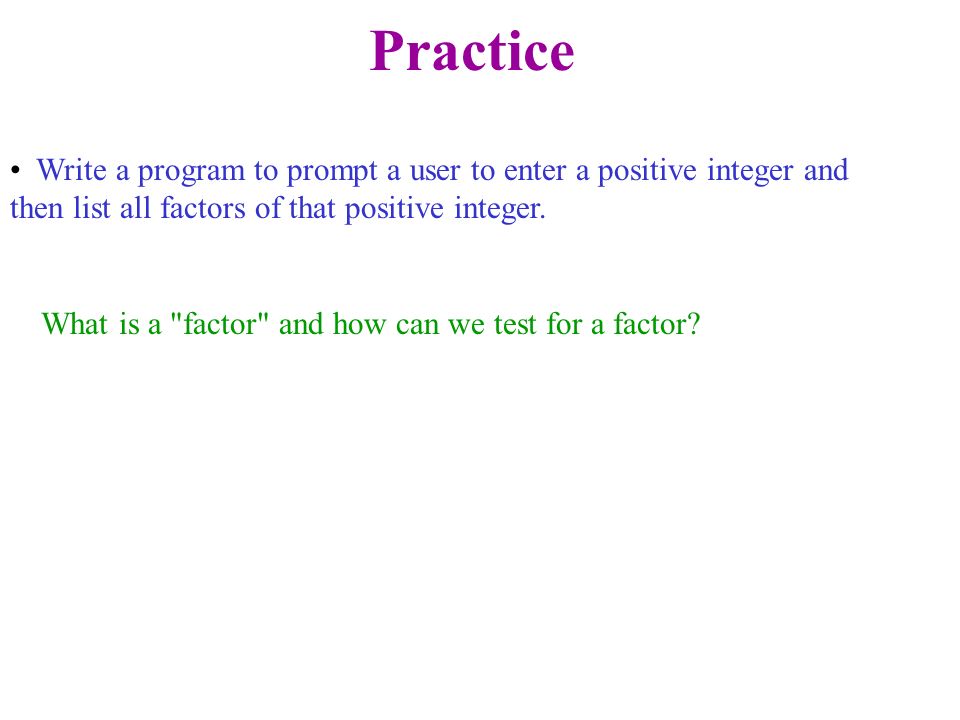 Practice

• Write a program to prompt a user to enter a positive integer and then list all factors of that positive integer.

What is a "factor" and how can we test for a factor?